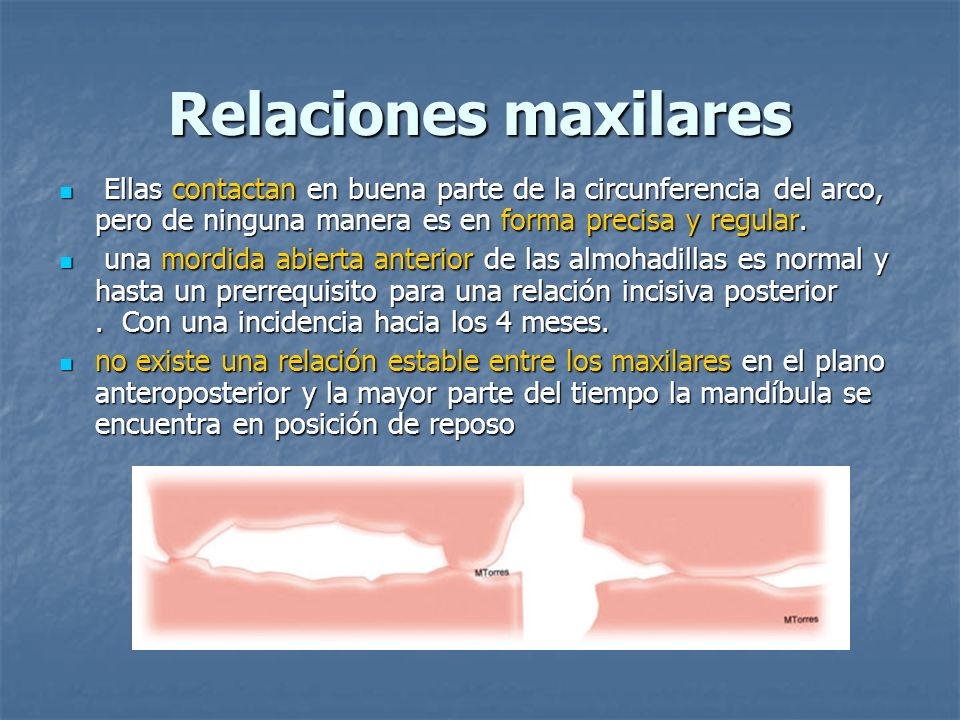 Relaciones maxilares

Ellas contactan en buena parte de la circunferencia del arco, pero de ninguna manera es en forma precisa y regular.

una mordida abierta anterior de las almohadillas es normal y hasta un prerrequisito para una relación incisiva posterior . Con una incidencia hacia los 4 meses.

no existe una relación estable entre los maxilares en el plano anteroposterior y la mayor parte del tiempo la mandíbula se encuentra en posición de reposo

MTorres

MTorres